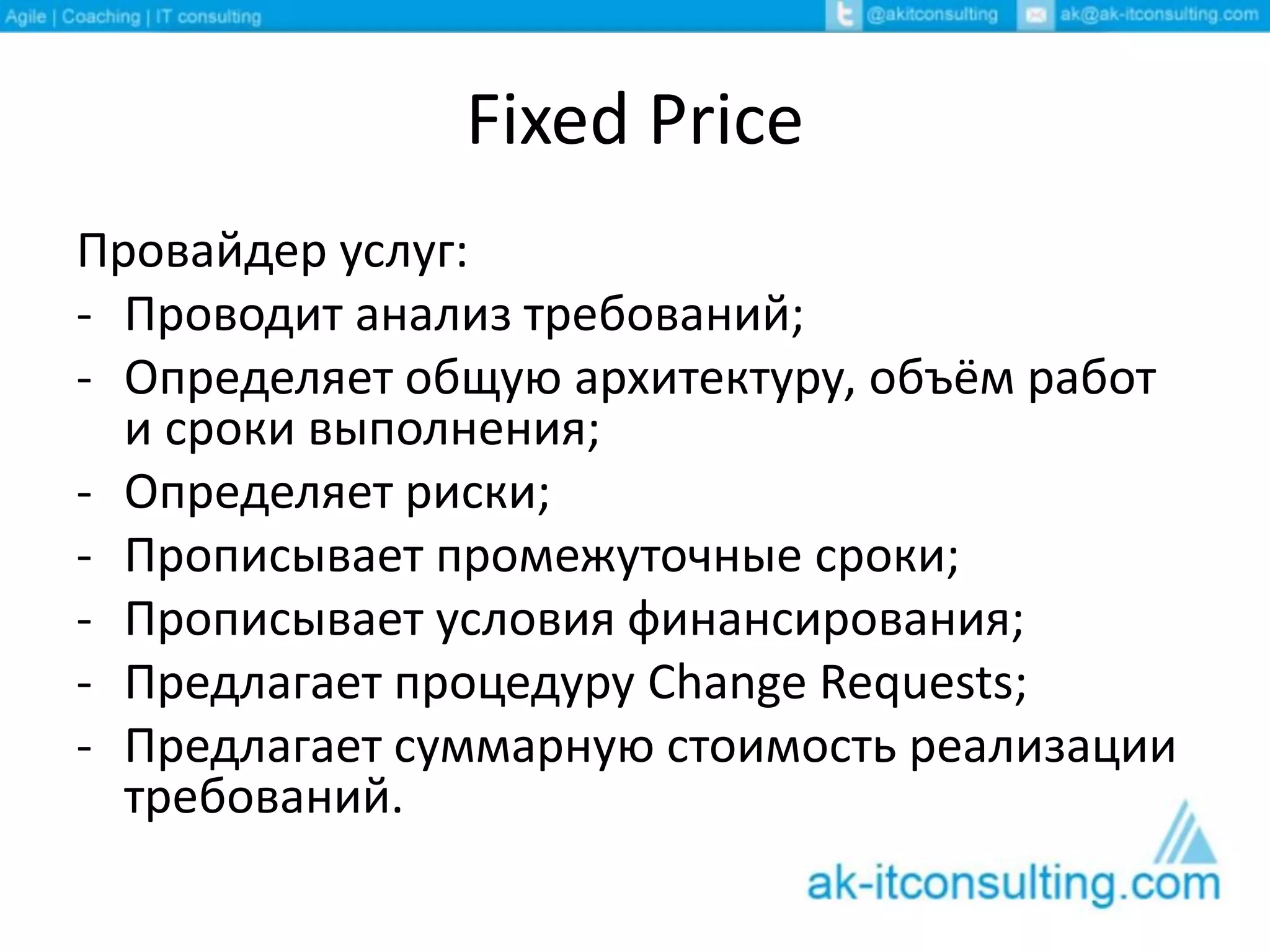 Agile | Coaching | IT consulting @akitconsulting ak@ak-itconsulting.com

Fixed Price

Провайдер услуг:
- Проводит анализ требований;
- Определяет общую архитектуру, объём работ и сроки выполнения;
- Определяет риски;
- Прописывает промежуточные сроки;
- Прописывает условия финансирования;
- Предлагает процедуру Change Requests;
- Предлагает суммарную стоимость реализации требований.

ak-itconsulting.com